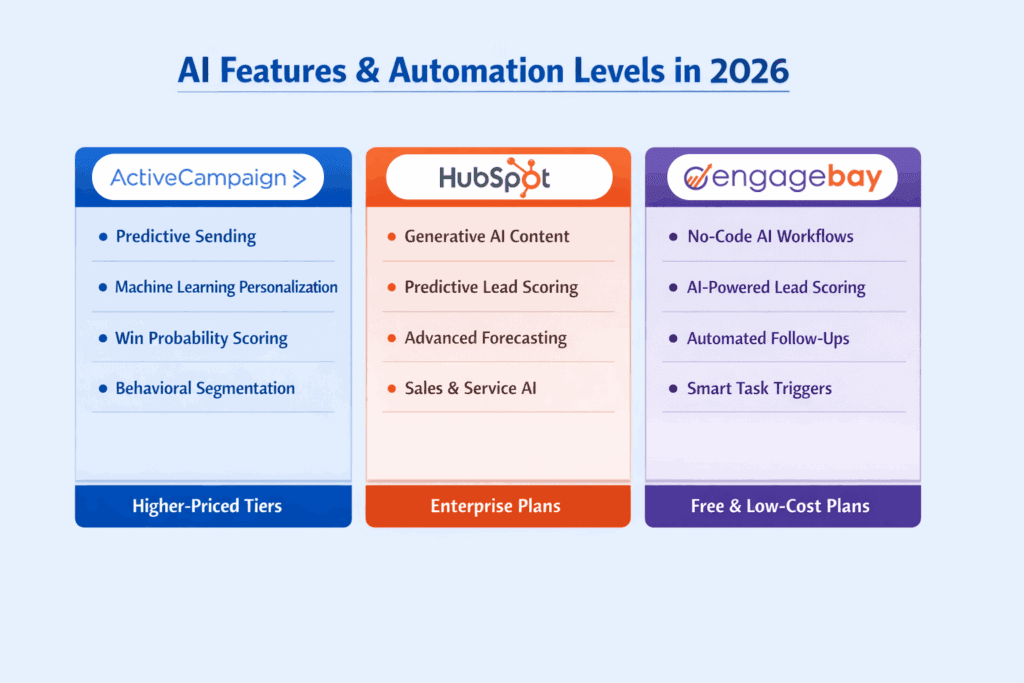 AI Features & Automation Levels in 2026

ActiveCampaign >

- Predictive Sending
- Machine Learning Personalization
- Win Probability Scoring
- Behavioral Segmentation

Higher-Priced Tiers

HubSpot

- Generative AI Content
- Predictive Lead Scoring
- Advanced Forecasting
- Sales & Service AI

Enterprise Plans

engagebay

- No-Code AI Workflows
- AI-Powered Lead Scoring
- Automated Follow-Ups
- Smart Task Triggers

Free & Low-Cost Plans